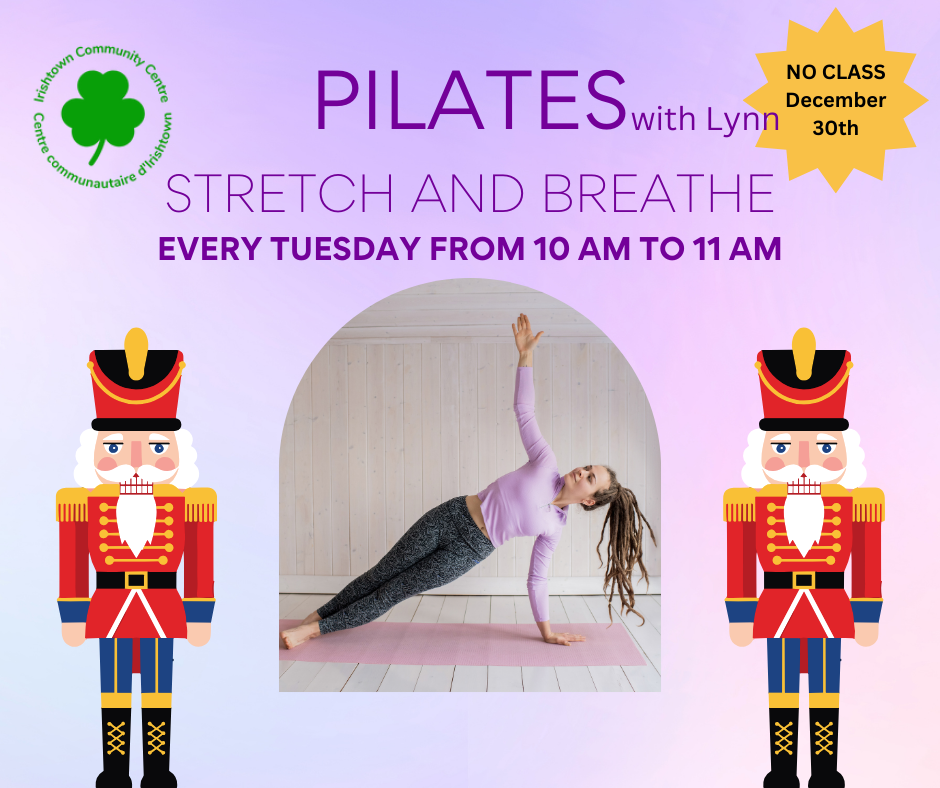 Irishtown Community Centre
Centre communautaire d'Irishtown

PILATES with Lynn

NO CLASS December 30th

STRETCH AND BREATHE

EVERY TUESDAY FROM 10 AM TO 11 AM